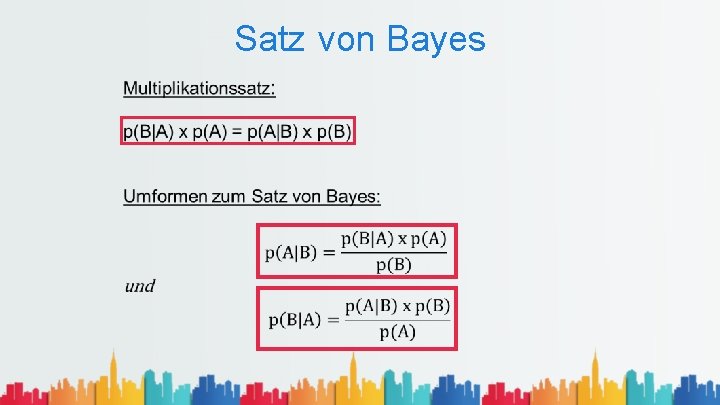 Satz von Bayes

Multiplikationssatz:

p(B|A) x p(A) = p(A|B) x p(B)

Umformen zum Satz von Bayes:

$p(A|B) = \frac{p(B|A) \times p(A)}{p(B)}$

und

$p(B|A) = \frac{p(A|B) \times p(B)}{p(A)}$